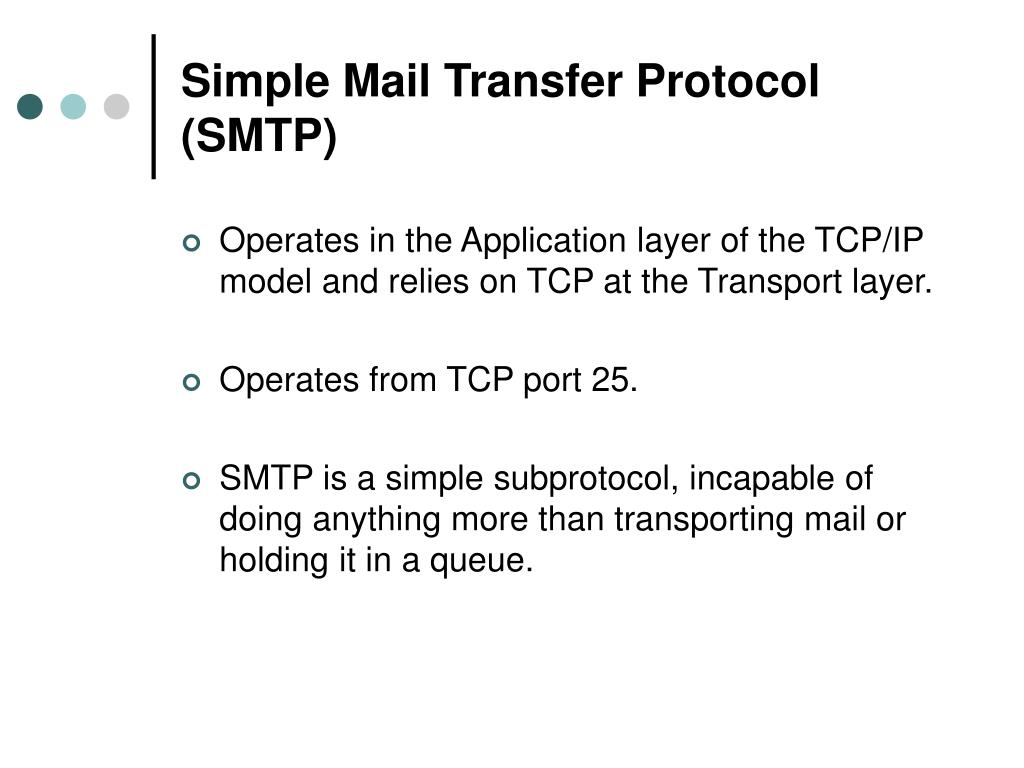 Simple Mail Transfer Protocol (SMTP)

Operates in the Application layer of the TCP/IP model and relies on TCP at the Transport layer.

Operates from TCP port 25.

SMTP is a simple subprotocol, incapable of doing anything more than transporting mail or holding it in a queue.